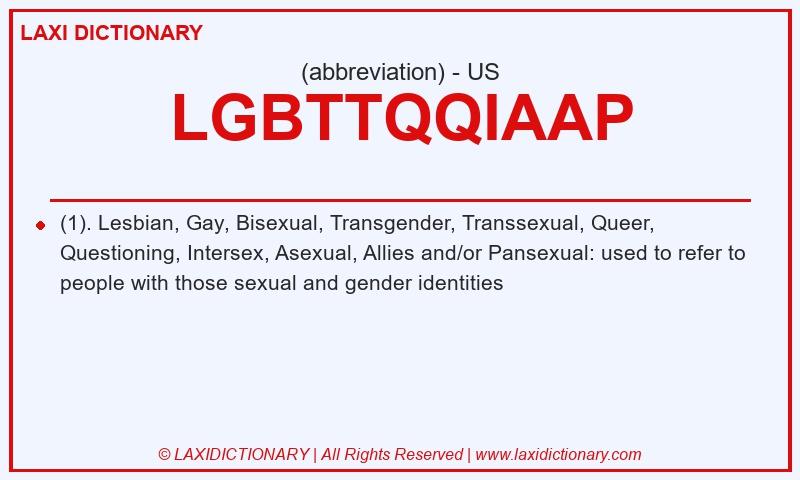 LAXI DICTIONARY

(abbreviation) - US

LGBTTQQIAAP

(1). Lesbian, Gay, Bisexual, Transgender, Transsexual, Queer, Questioning, Intersex, Asexual, Allies and/or Pansexual: used to refer to people with those sexual and gender identities

© LAXIDICTIONARY | All Rights Reserved | www.laxidictionary.com